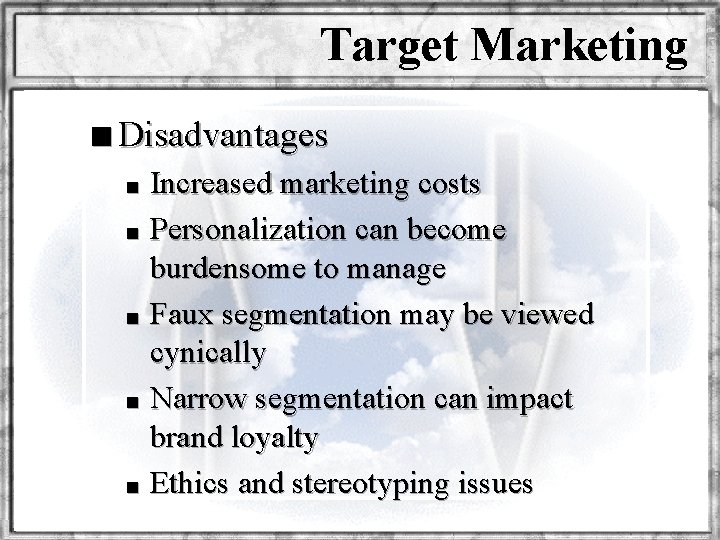 Target Marketing

■ Disadvantages

■ Increased marketing costs

■ Personalization can become burdensome to manage

■ Faux segmentation may be viewed cynically

■ Narrow segmentation can impact brand loyalty

■ Ethics and stereotyping issues